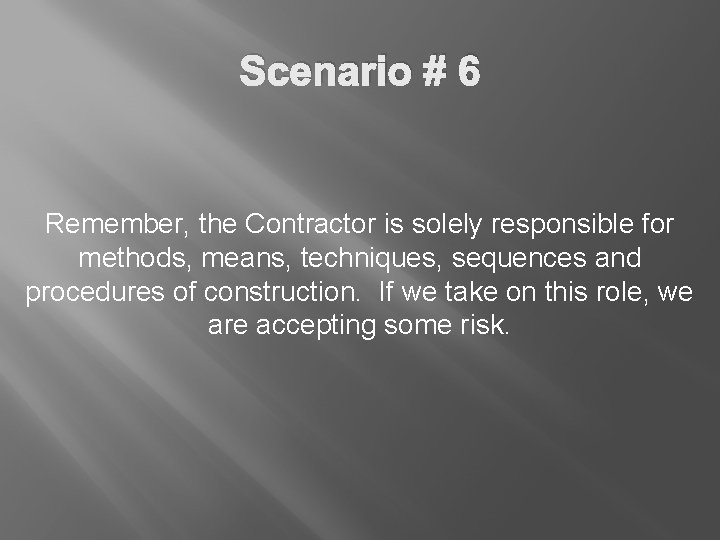 Scenario # 6

Remember, the Contractor is solely responsible for methods, means, techniques, sequences and procedures of construction.  If we take on this role, we are accepting some risk.